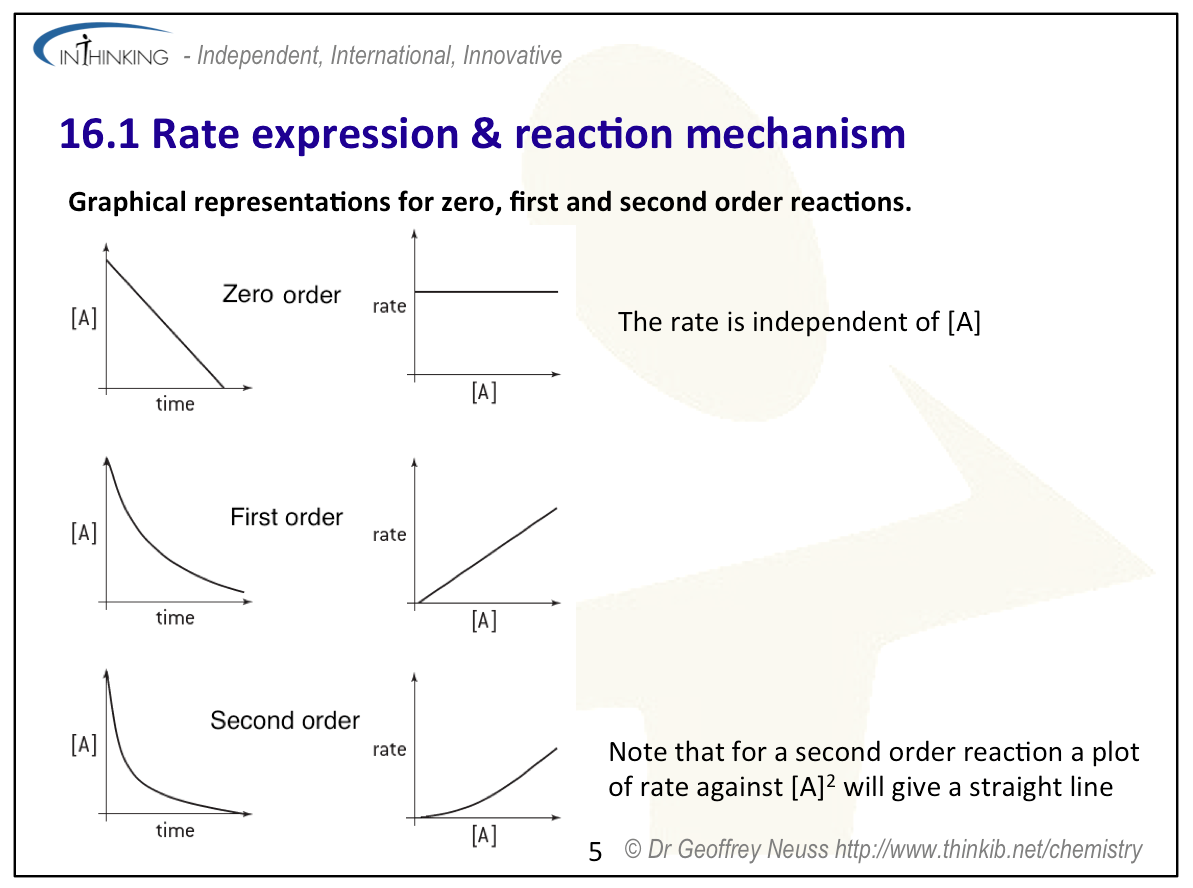 INTHINKING - Independent, International, Innovative

16.1 Rate expression & reaction mechanism

Graphical representations for zero, first and second order reactions.

[A]
time
Zero order
rate
[A]

The rate is independent of [A]

[A]
time
First order
rate
[A]

[A]
time
Second order
rate
[A]

Note that for a second order reaction a plot of rate against $[A]^2$ will give a straight line

5 © Dr Geoffrey Neuss http://www.thinkib.net/chemistry